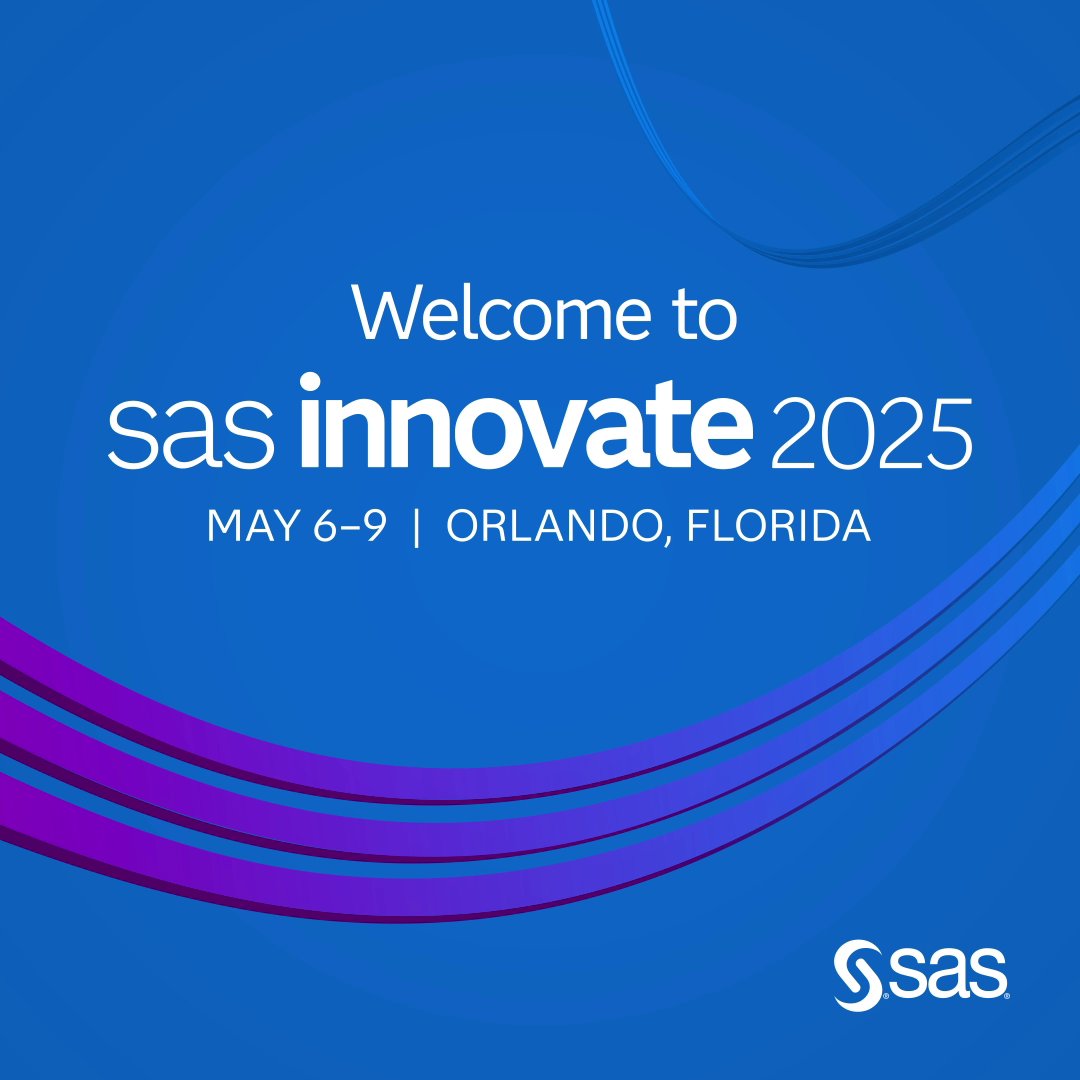 Welcome to
sas innovate 2025
MAY 6–9 | ORLANDO, FLORIDA

sas